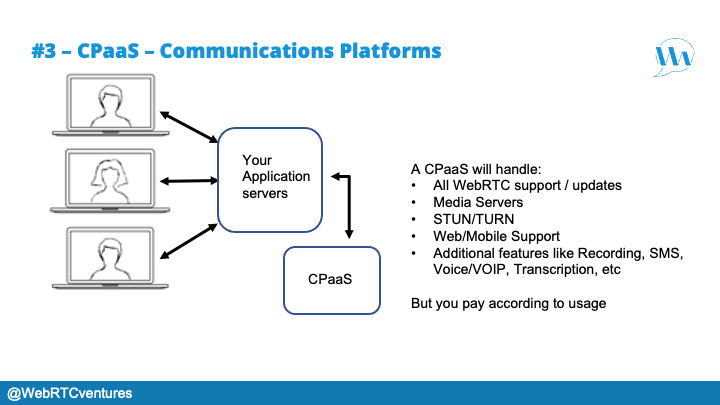 #3 – CPaaS – Communications Platforms

Your Application servers

CPaaS

A CPaaS will handle:
• All WebRTC support / updates
• Media Servers
• STUN/TURN
• Web/Mobile Support
• Additional features like Recording, SMS, Voice/VOIP, Transcription, etc

But you pay according to usage

@WebRTCventures